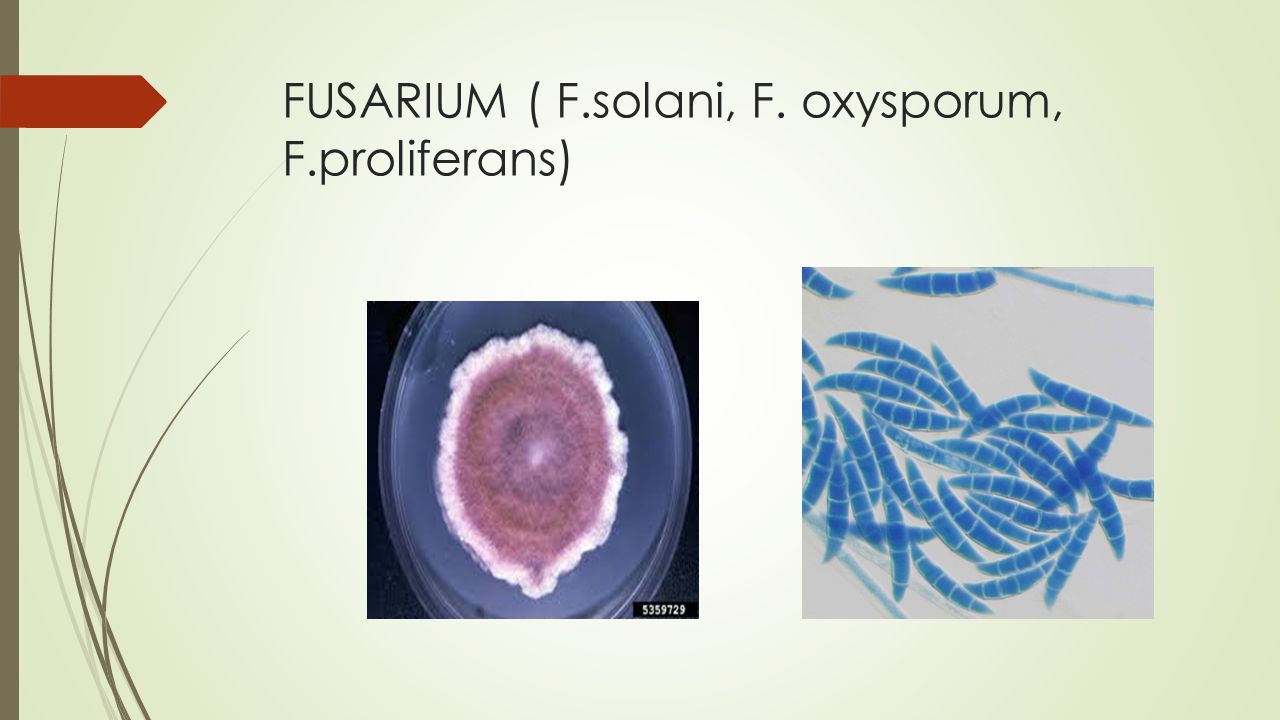 FUSARIUM ( F.solani, F. oxysporum, F.proliferans)

5359729